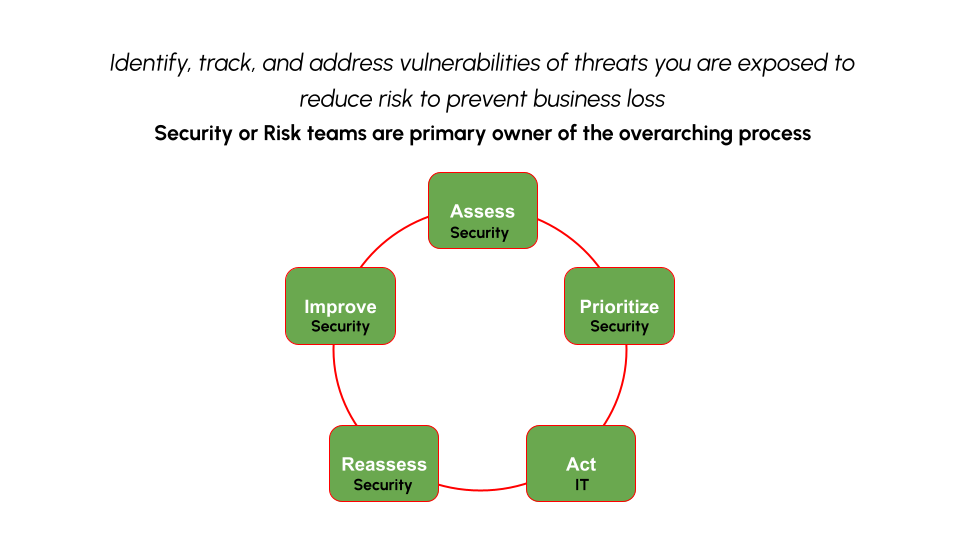 Identify, track, and address vulnerabilities of threats you are exposed to reduce risk to prevent business loss

Security or Risk teams are primary owner of the overarching process

Assess
Security

Prioritize
Security

Act
IT

Reassess
Security

Improve
Security